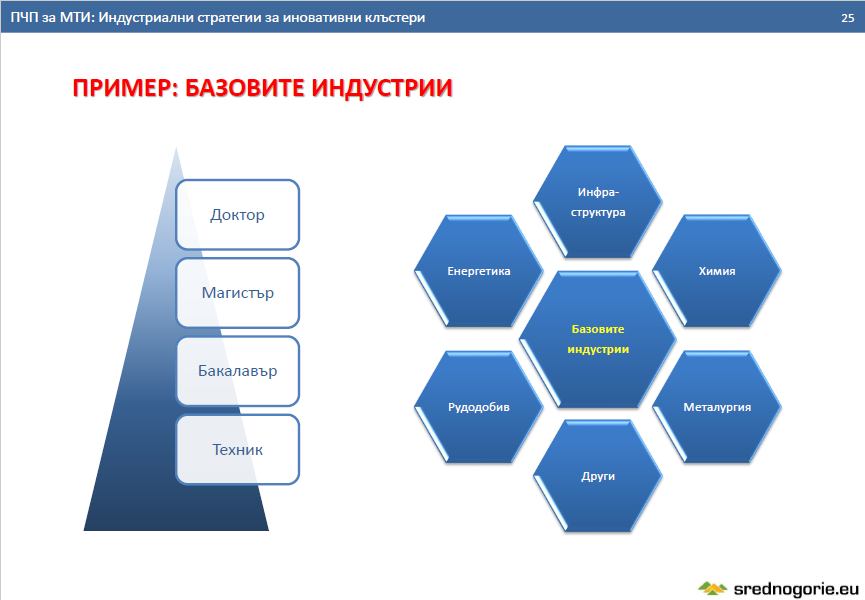 ПЧП за МТИ: Индустриални стратегии за иновативни клъстери
25

ПРИМЕР: БАЗОВИТЕ ИНДУСТРИИ

Доктор

Магистър

Бакалавър

Техник

Инфра-структура

Енергетика

Химия

Базовите индустрии

Рудодобив

Металургия

Други

srednogorie.eu